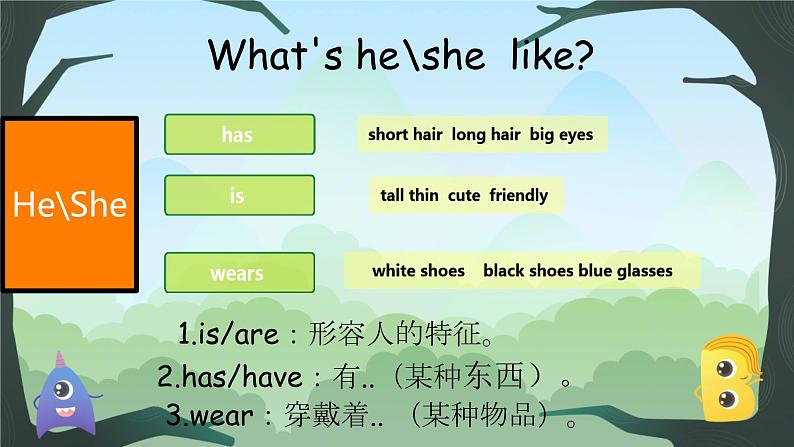 What's he\she like?

He\She

has

short hair long hair big eyes

is

tall thin cute friendly

wears

white shoes black shoes blue glasses

1.is/are：形容人的特征。

2.has/have：有..（某种东西）。

3.wear：穿戴着..（某种物品）。